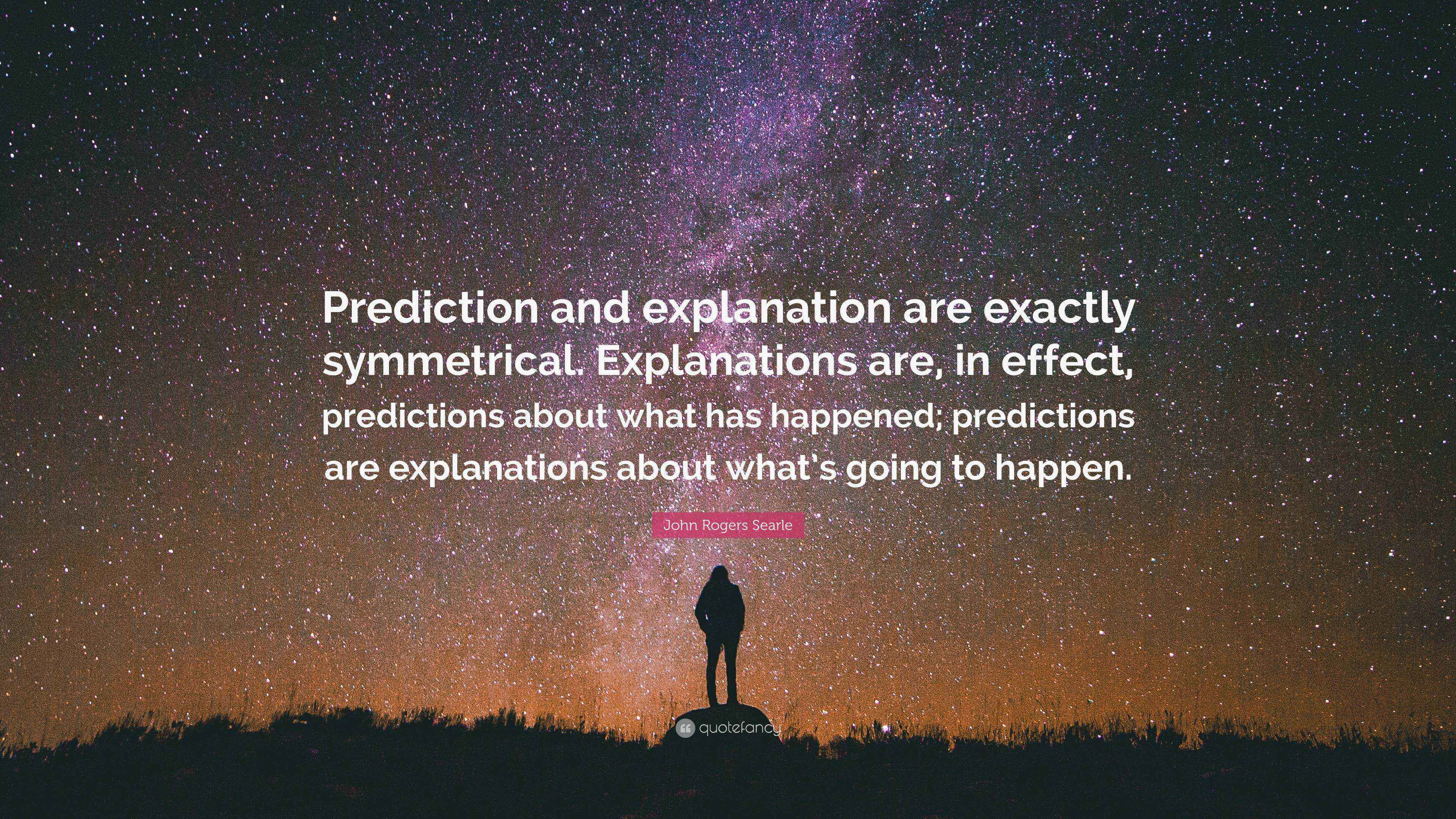 Prediction and explanation are exactly symmetrical. Explanations are, in effect, predictions about what has happened; predictions are explanations about what's going to happen.

John Rogers Searle

quotefancy